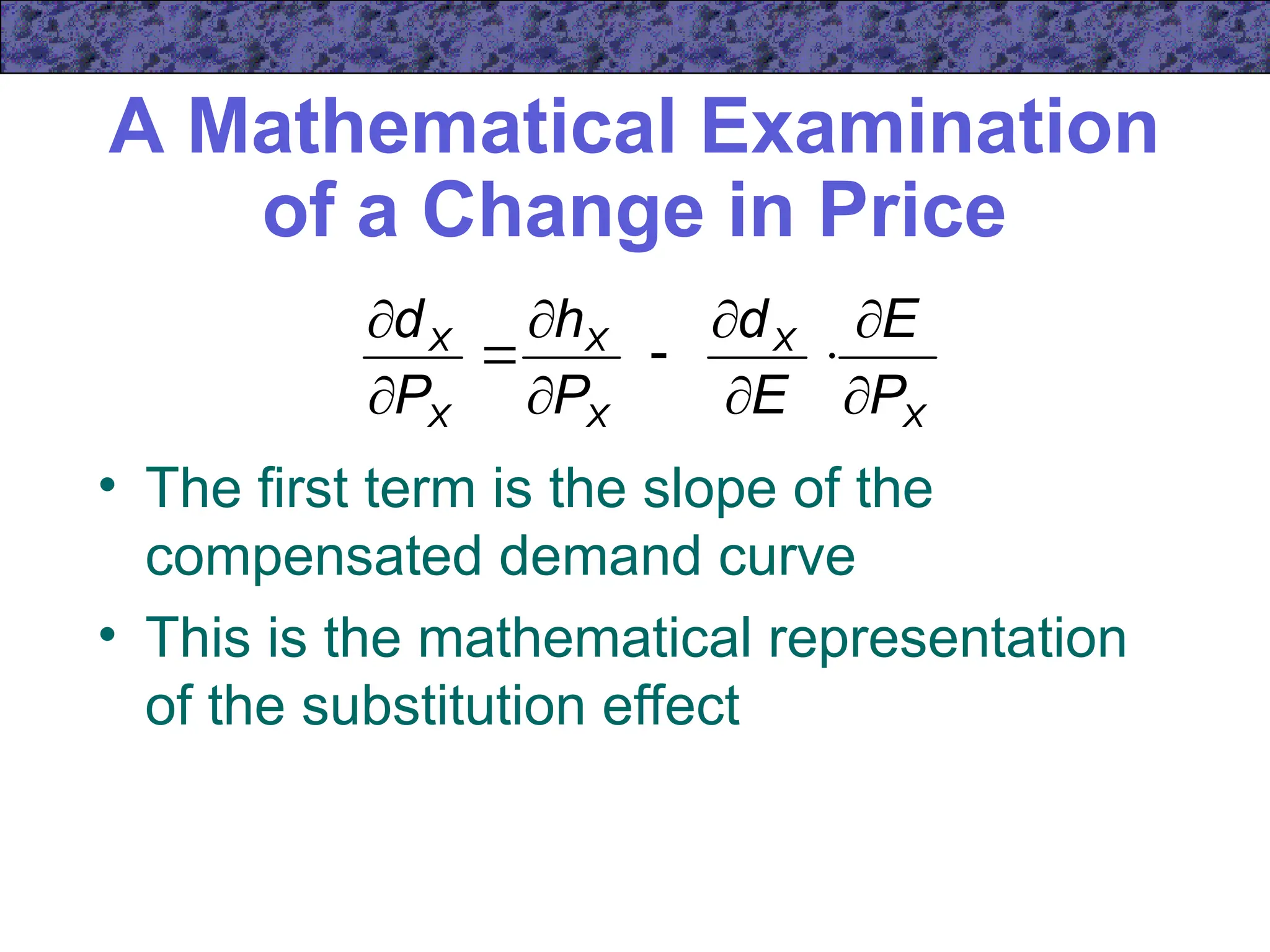 A Mathematical Examination of a Change in Price

$\frac{\partial d_X}{\partial P_X} = \frac{\partial h_X}{\partial P_X} - \frac{\partial d_X}{\partial E} \cdot \frac{\partial E}{\partial P_X}$

• The first term is the slope of the compensated demand curve
• This is the mathematical representation of the substitution effect